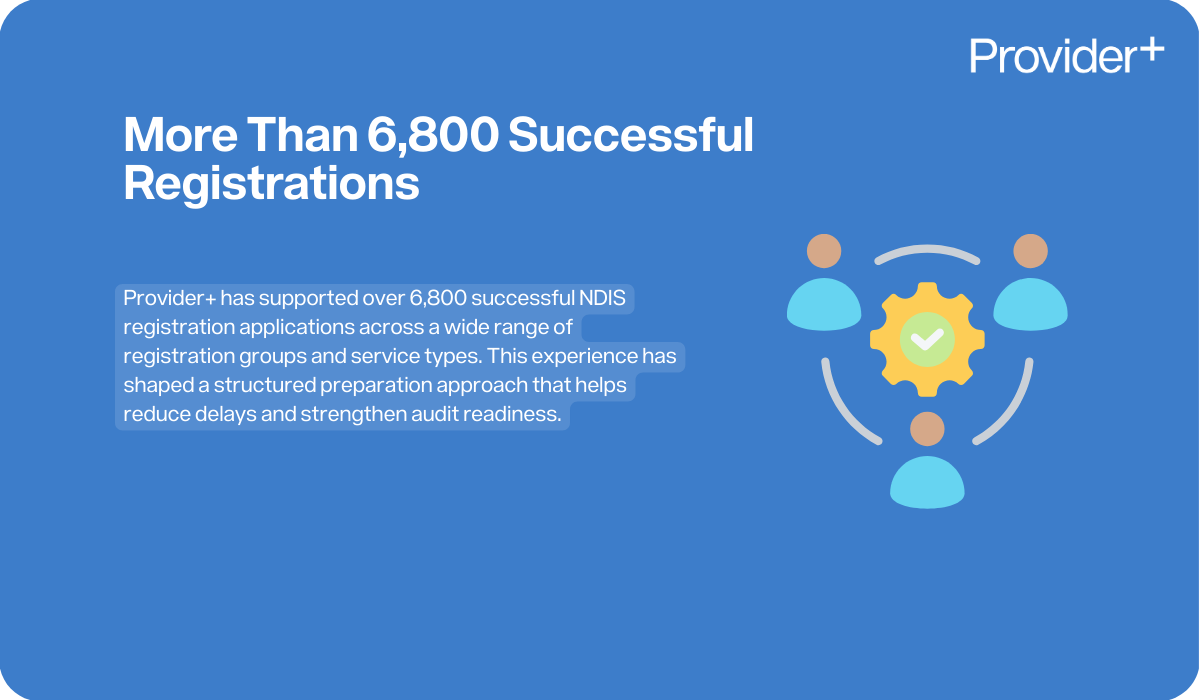 Provider+

More Than 6,800 Successful Registrations

Provider+ has supported over 6,800 successful NDIS registration applications across a wide range of registration groups and service types. This experience has shaped a structured preparation approach that helps reduce delays and strengthen audit readiness.